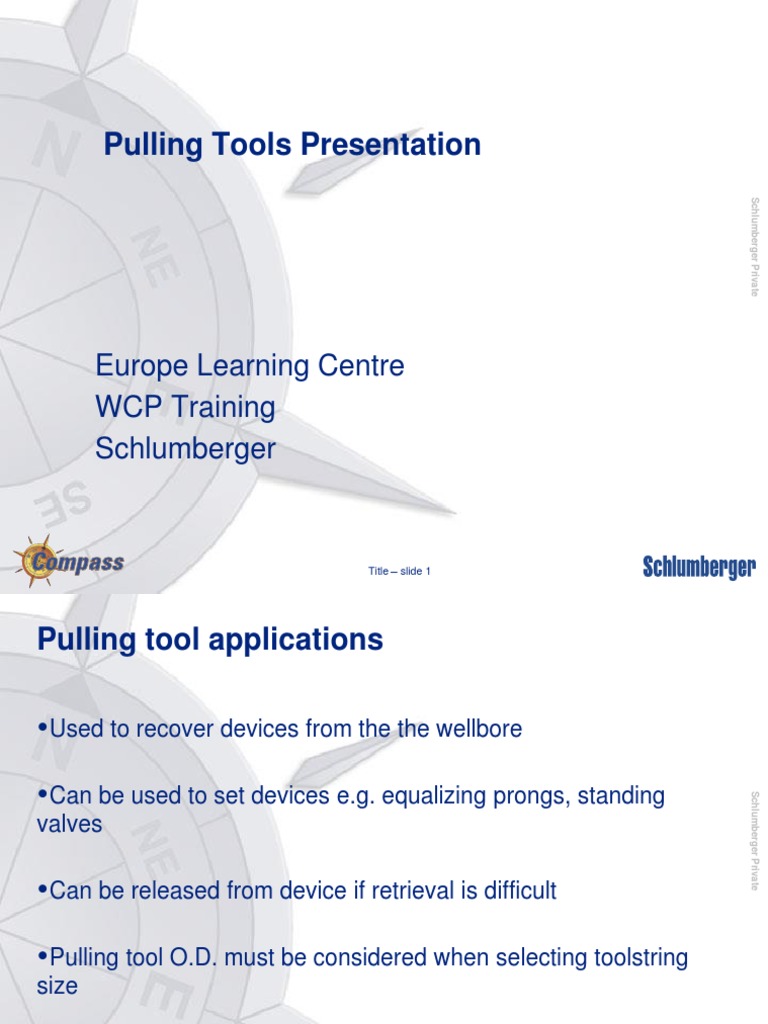 Pulling Tools Presentation

Schlumberger Private

Europe Learning Centre
WCP Training
Schlumberger

Compass

Title – slide 1

Schlumberger

Pulling tool applications

•Used to recover devices from the the wellbore

•Can be used to set devices e.g. equalizing prongs, standing valves

•Can be released from device if retrieval is difficult

•Pulling tool O.D. must be considered when selecting toolstring size

Schlumberger Private